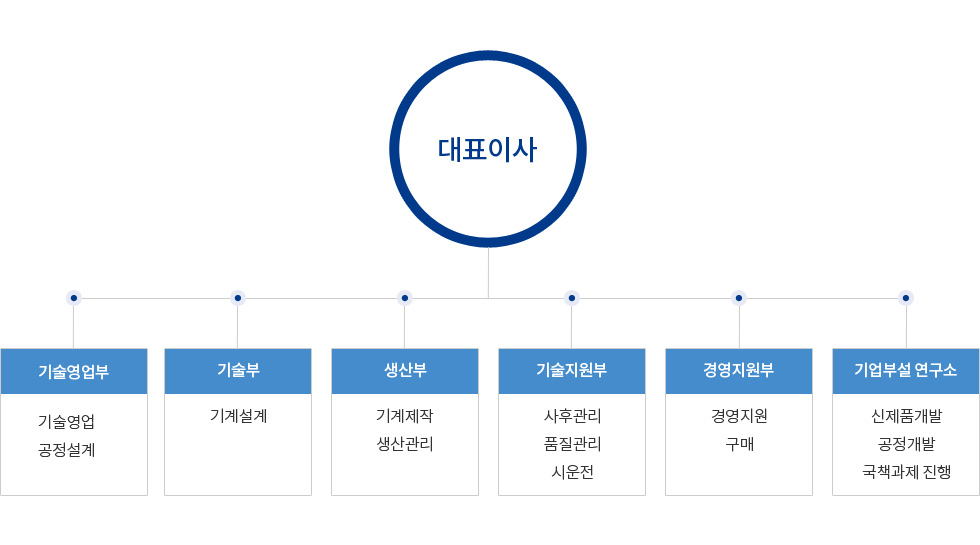 대표이사

기술영업부

기술영업
공정설계

기술부

기계설계

생산부

기계제작
생산관리

기술지원부

사후관리
품질관리
시운전

경영지원부

경영지원
구매

기업부설 연구소

신제품개발
공정개발
국책과제 진행